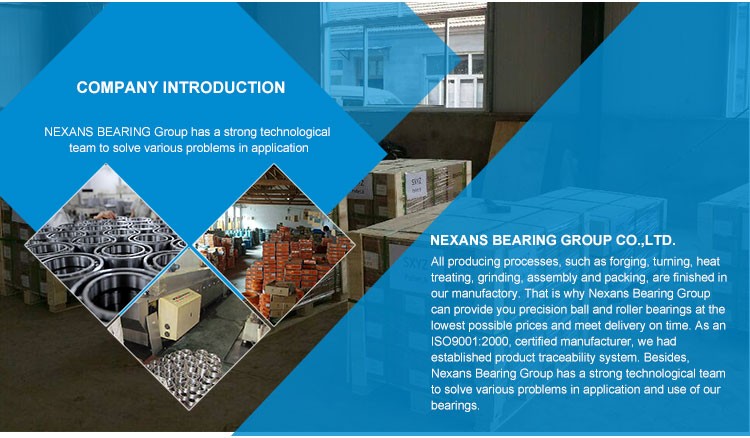 COMPANY INTRODUCTION

NEXANS BEARING Group has a strong technological team to solve various problems in application

NEXANS BEARING GROUP CO.,LTD.

All producing processes, such as forging, turning, heat treating, grinding, assembly and packing, are finished in our manufactory. That is why Nexans Bearing Group can provide you precision ball and roller bearings at the lowest possible prices and meet delivery on time. As an ISO9001:2000, certified manufacturer, we had established product traceability system. Besides, Nexans Bearing Group has a strong technological team to solve various problems in application and use of our bearings.